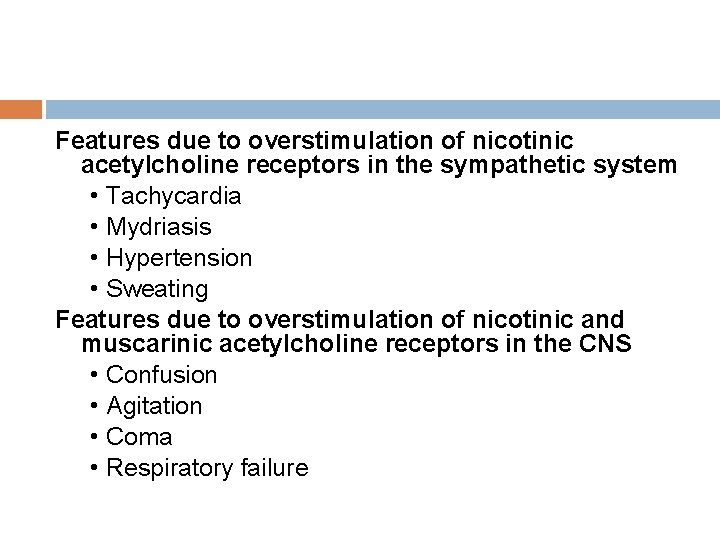 Features due to overstimulation of nicotinic acetylcholine receptors in the sympathetic system

• Tachycardia
• Mydriasis
• Hypertension
• Sweating

Features due to overstimulation of nicotinic and muscarinic acetylcholine receptors in the CNS

• Confusion
• Agitation
• Coma
• Respiratory failure